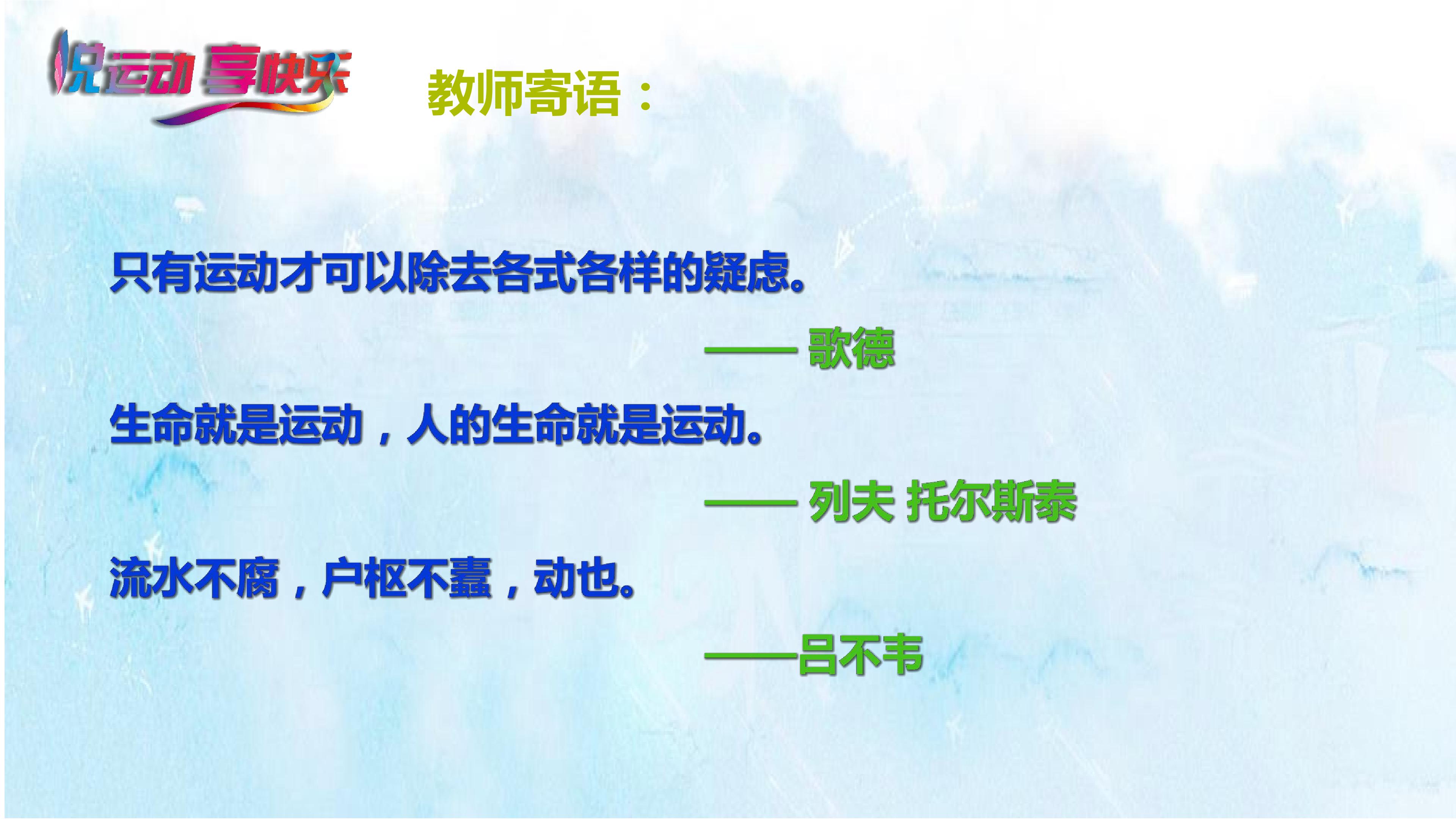 悦运动 享快乐

教师寄语：

只有运动才可以除去各式各样的疑虑。

—— 歌德

生命就是运动，人的生命就是运动。

—— 列夫 托尔斯泰

流水不腐，户枢不蠹，动也。

——吕不韦